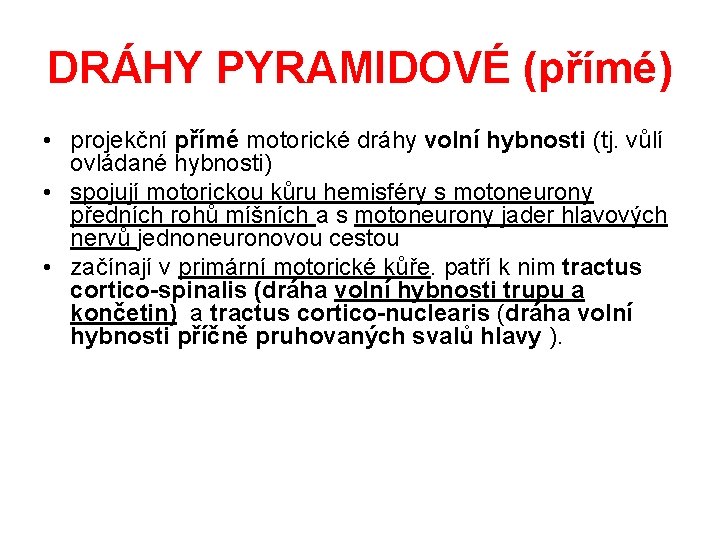 DRÁHY PYRAMIDOVÉ (přímé)

• projekční přímé motorické dráhy volní hybnosti (tj. vůlí ovládané hybnosti)
• spojují motorickou kůru hemisféry s motoneurony předních rohů míšních a s motoneurony jader hlavových nervů jednoneuronovou cestou
• začínají v primární motorické kůře. patří k nim tractus cortico-spinalis (dráha volní hybnosti trupu a končetin) a tractus cortico-nuclearis (dráha volní hybnosti příčně pruhovaných svalů hlavy ).